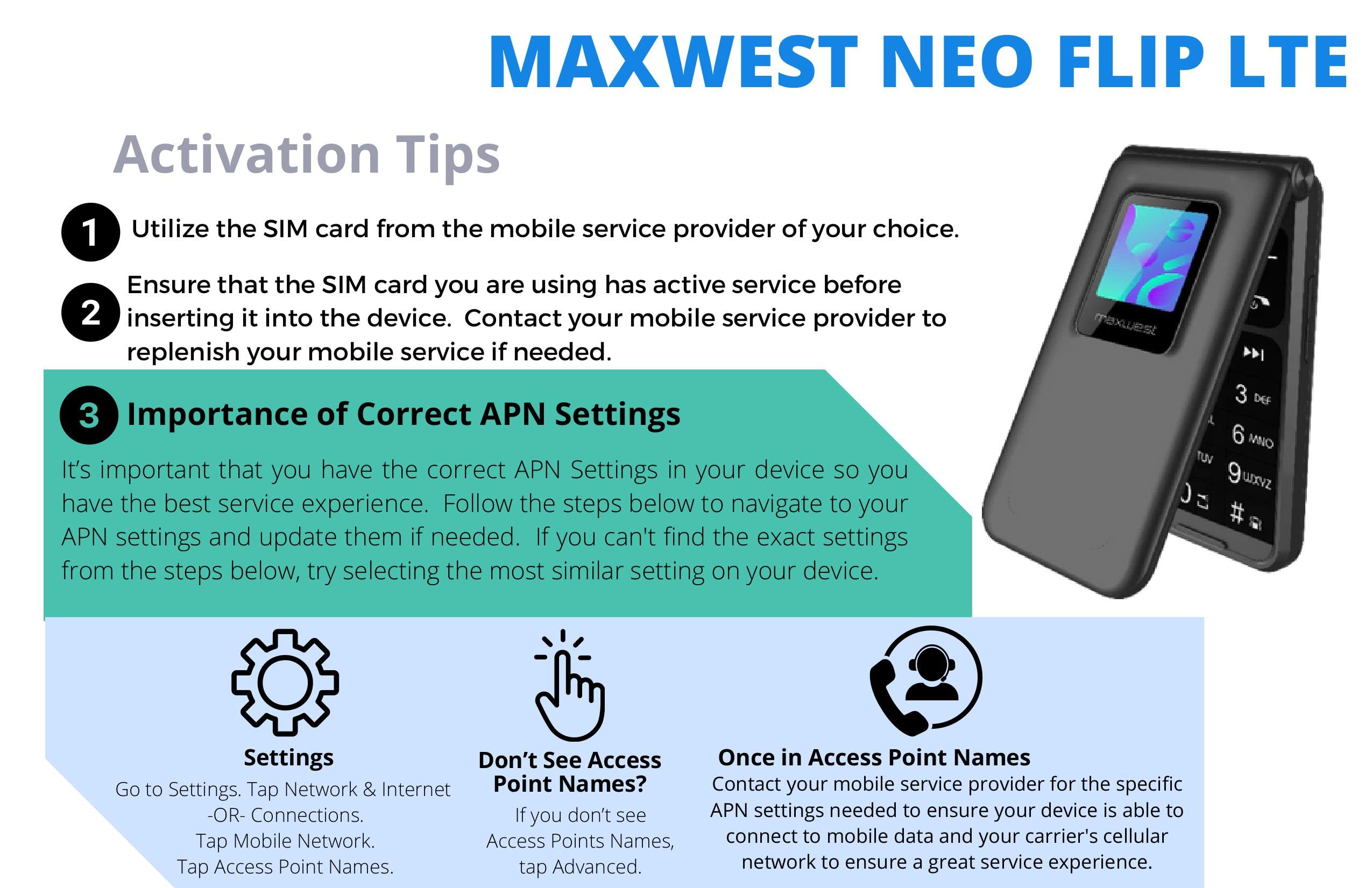 MAXWEST NEO FLIP LTE

Activation Tips

1 Utilize the SIM card from the mobile service provider of your choice.

2 Ensure that the SIM card you are using has active service before inserting it into the device. Contact your mobile service provider to replenish your mobile service if needed.

3 Importance of Correct APN Settings

It's important that you have the correct APN Settings in your device so you have the best service experience. Follow the steps below to navigate to your APN settings and update them if needed. If you can't find the exact settings from the steps below, try selecting the most similar setting on your device.

maxwest

3 DEF
6 MNO
TUV
9 WXYZ
#

Settings
Go to Settings. Tap Network & Internet -OR- Connections.
Tap Mobile Network.
Tap Access Point Names.

Don't See Access Point Names?
If you don't see Access Points Names, tap Advanced.

Once in Access Point Names
Contact your mobile service provider for the specific APN settings needed to ensure your device is able to connect to mobile data and your carrier's cellular network to ensure a great service experience.